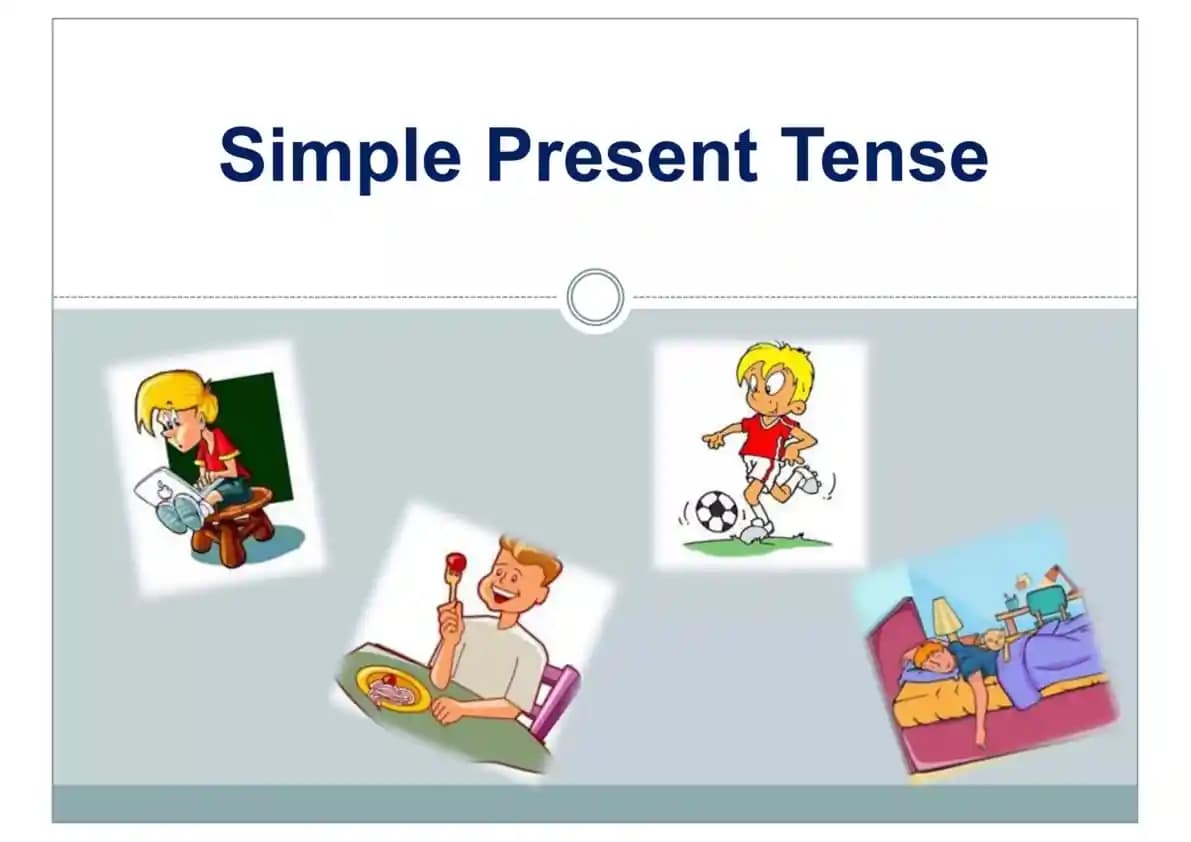 Simple Present Tense